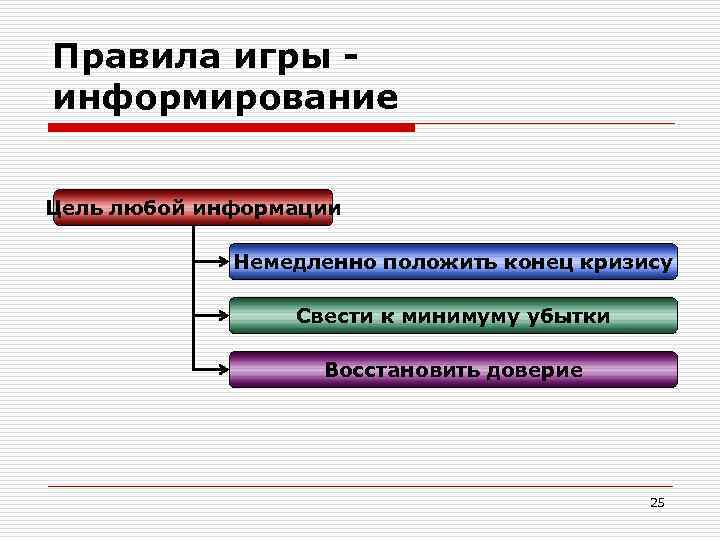 Правила игры - информирование

Цель любой информации

Немедленно положить конец кризису

Свести к минимуму убытки

Восстановить доверие

25